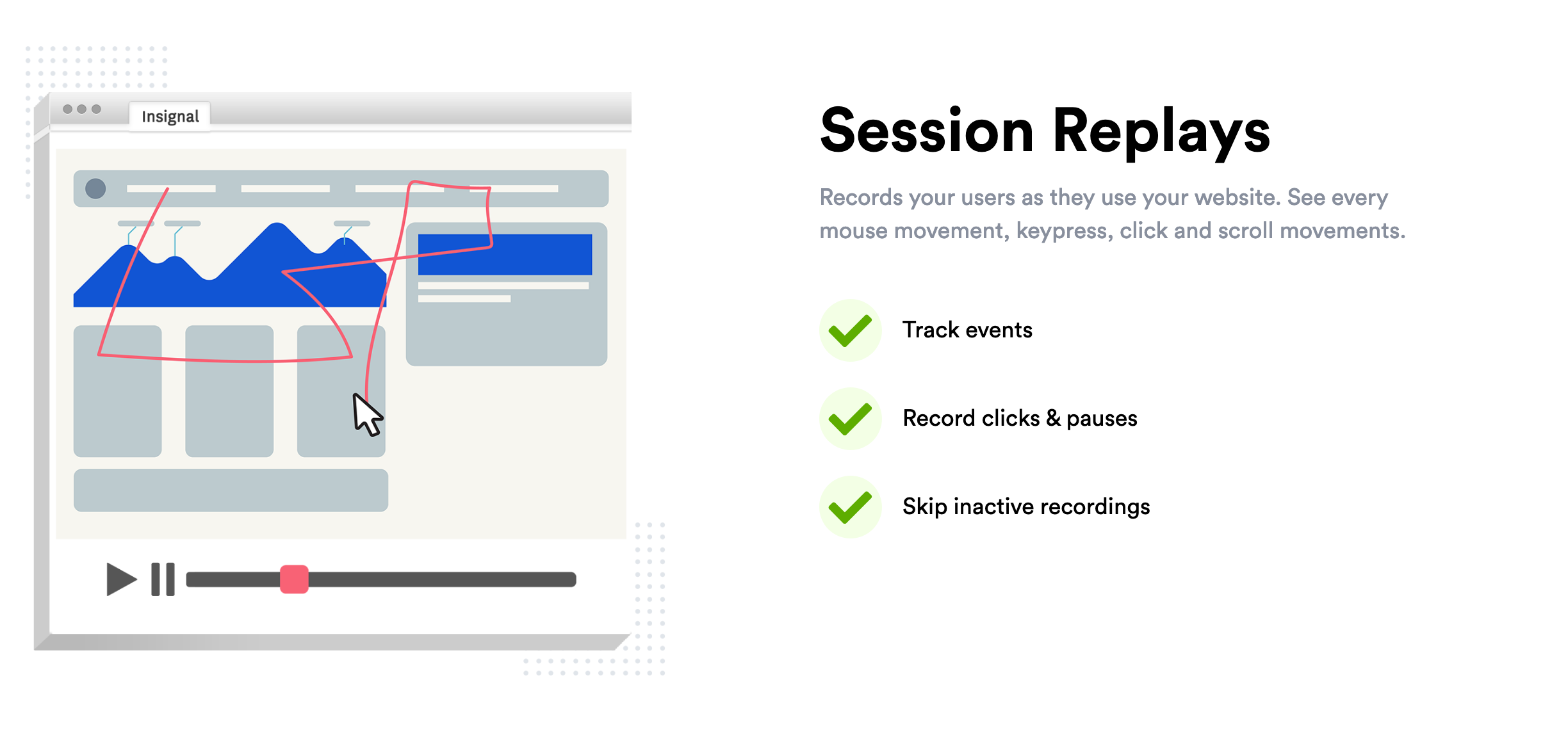 Insignal

Session Replays

Records your users as they use your website. See every mouse movement, keypress, click and scroll movements.

Track events

Record clicks & pauses

Skip inactive recordings